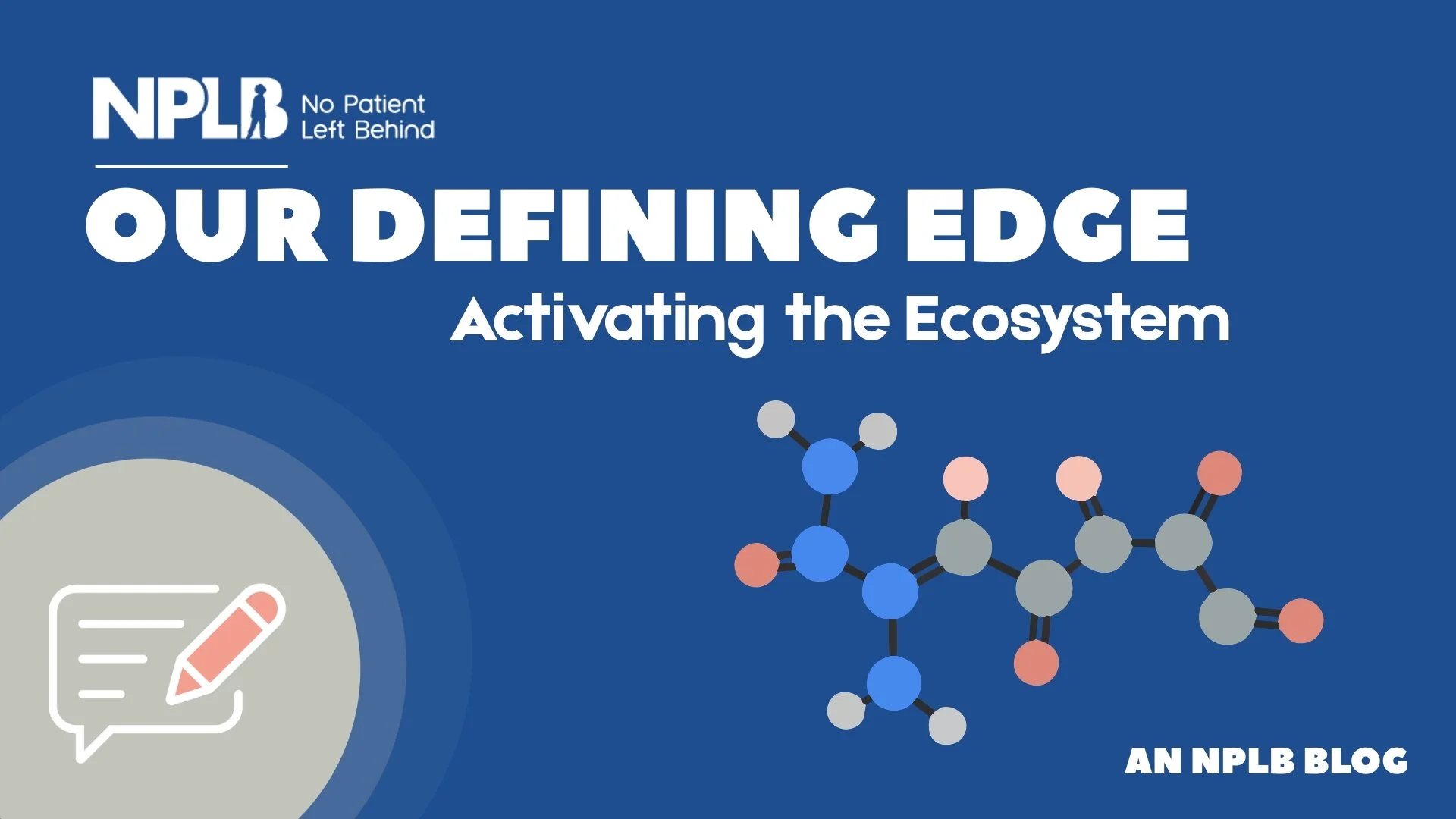 NPLB No Patient Left Behind

OUR DEFINING EDGE

Activating the Ecosystem

AN NPLB BLOG